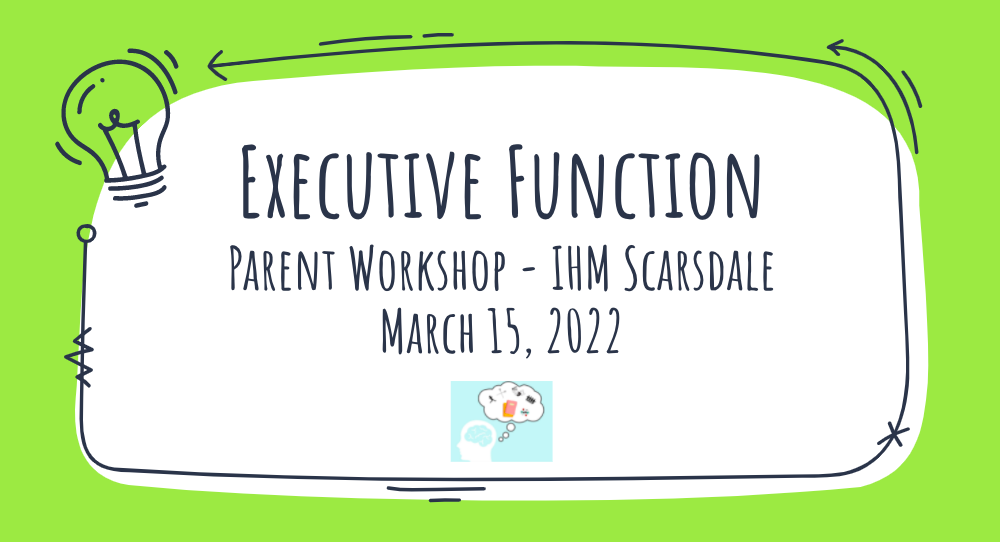 Executive Function
Parent Workshop - IHM Scarsdale
March 15, 2022